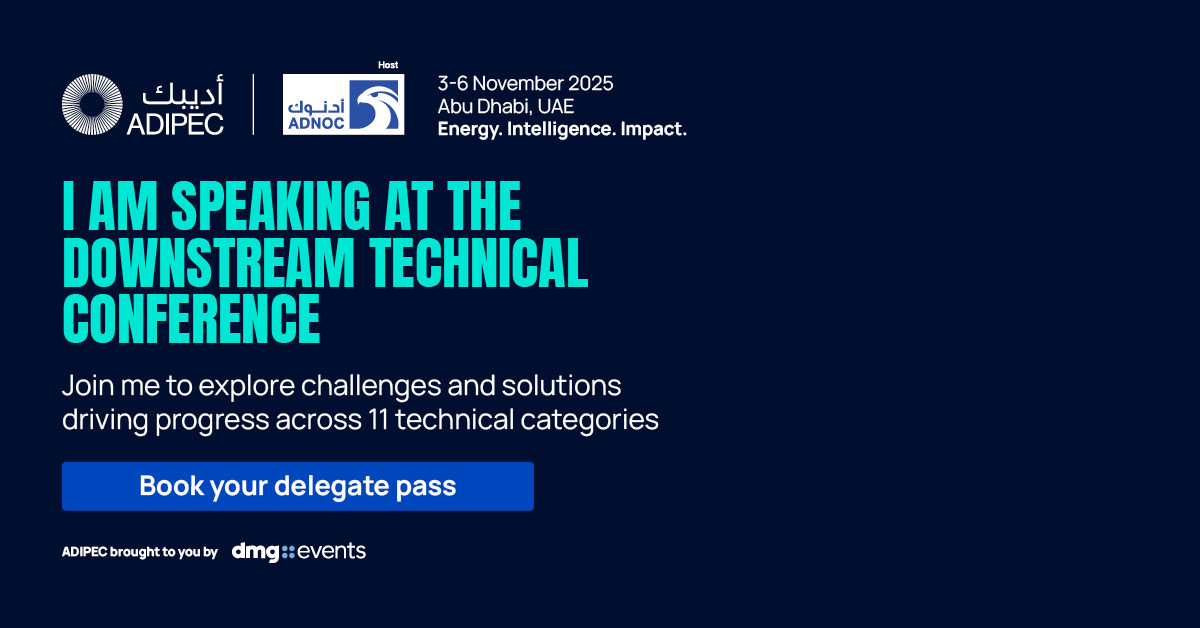 أديبك
ADIPEC

Host
أدنوك
ADNOC

3-6 November 2025
Abu Dhabi, UAE
Energy. Intelligence. Impact.

I AM SPEAKING AT THE DOWNSTREAM TECHNICAL CONFERENCE

Join me to explore challenges and solutions driving progress across 11 technical categories

Book your delegate pass

ADIPEC brought to you by dmg events